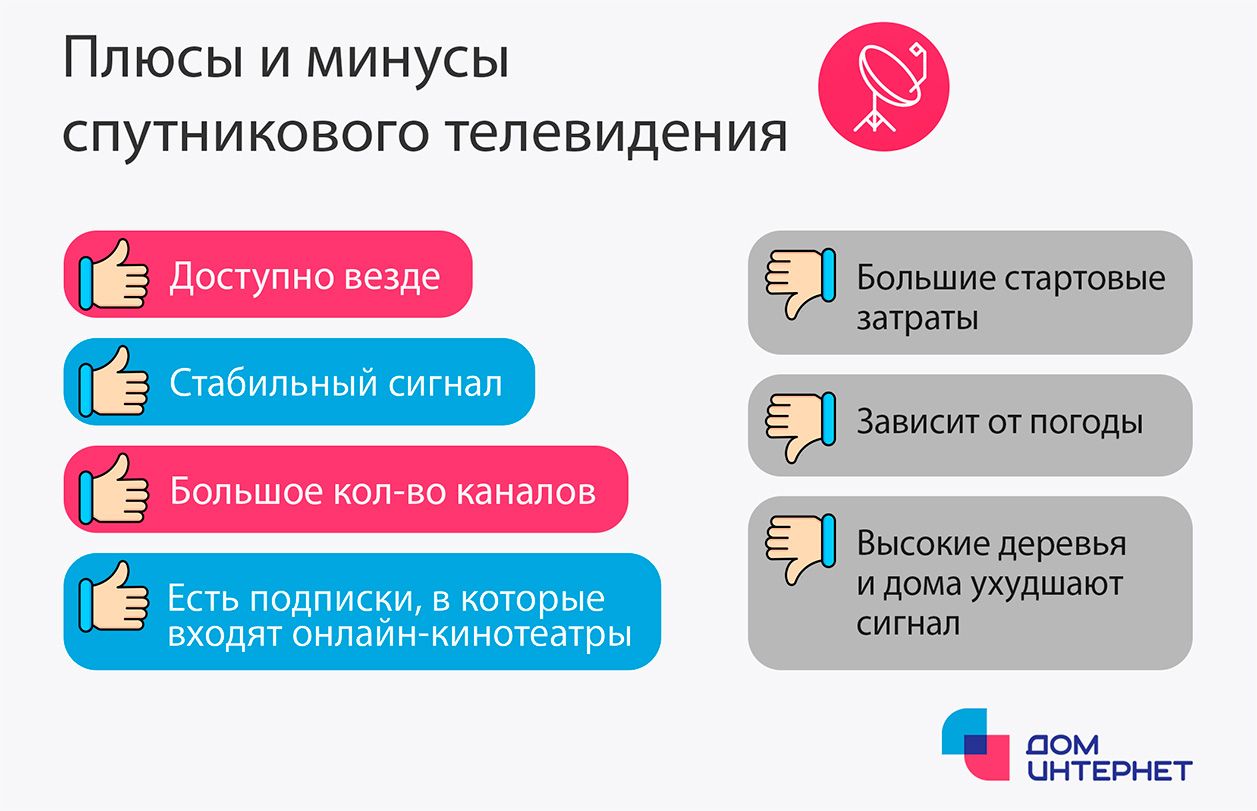 Плюсы и минусы спутникового телевидения

Доступно везде

Стабильный сигнал

Большое кол-во каналов

Есть подписки, в которые входят онлайн-кинотеатры

Большие стартовые затраты

Зависит от погоды

Высокие деревья и дома ухудшают сигнал

ДОМ ИНТЕРНЕТ